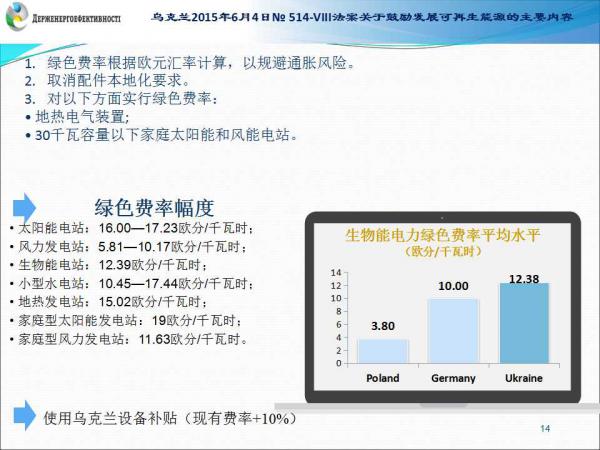 ДЕРЖЕНЕРГОЕФЕКТИВНОСТІ

乌克兰2015年6月4日№ 514-VIII法案关于鼓励发展可再生能源的主要内容

1. 绿色费率根据欧元汇率计算，以规避通胀风险。
2. 取消配件本地化要求。
3. 对以下方面实行绿色费率：
• 地热电气装置;
• 30千瓦容量以下家庭太阳能和风能电站。

绿色费率幅度

• 太阳能电站：16.00—17.23欧分/千瓦时；
• 风力发电站：5.81—10.17欧分/千瓦时；
• 生物能电站：12.39欧分/千瓦时；
• 小型水电站：10.45—17.44欧分/千瓦时；
• 地热发电站：15.02欧分/千瓦时；
• 家庭型太阳能发电站：19欧分/千瓦时；
• 家庭型风力发电站：11.63欧分/千瓦时。

生物能电力绿色费率平均水平
（欧分/千瓦时）

14
12
10
8
6
4
2
0

3.80
10.00
12.38

Poland
Germany
Ukraine

使用乌克兰设备补贴（现有费率+10%）

14